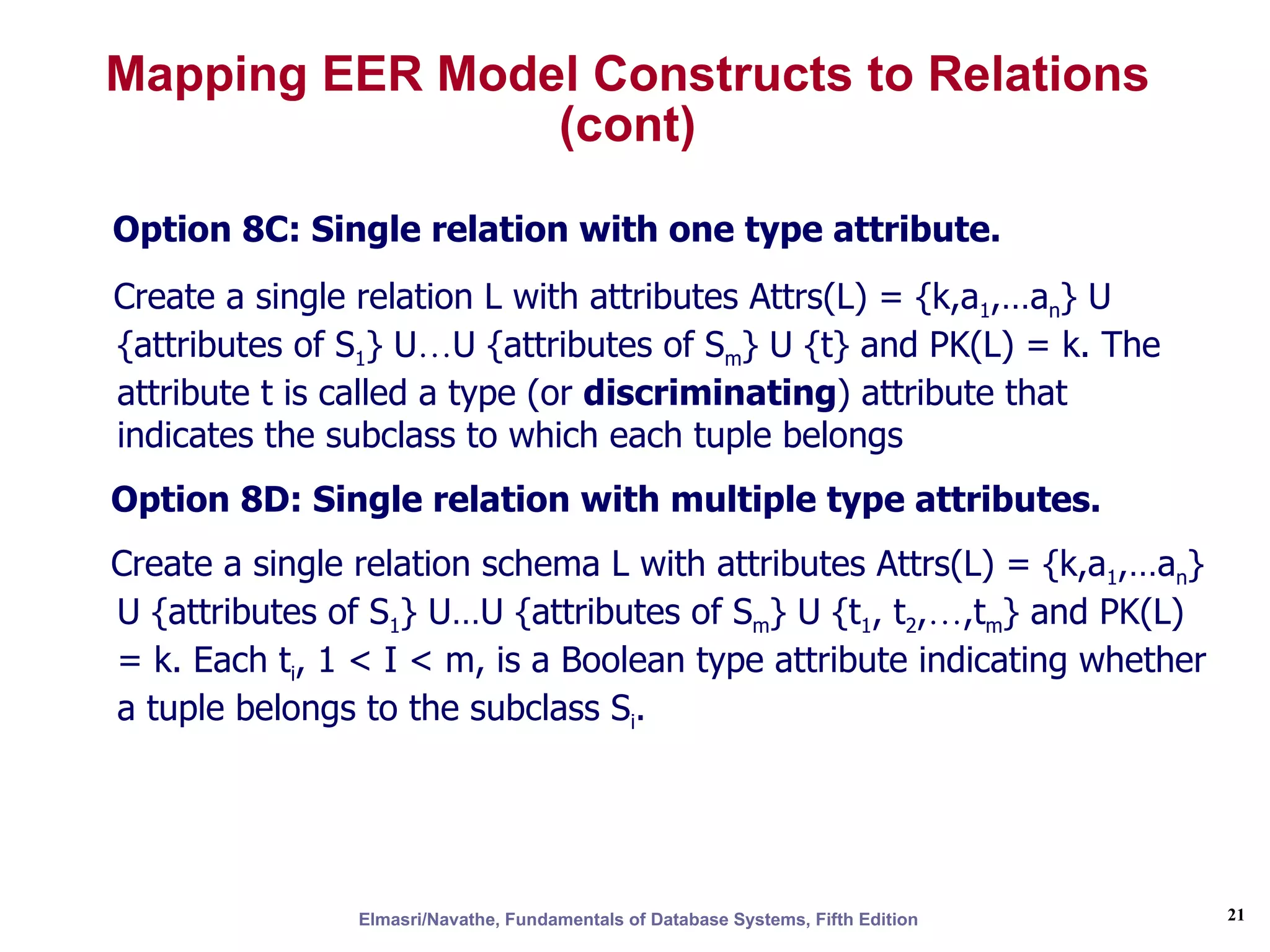 Mapping EER Model Constructs to Relations (cont)

Option 8C: Single relation with one type attribute.

Create a single relation L with attributes Attrs(L) = {k,$a_1$,…$a_n$} U {attributes of $S_1$} U…U {attributes of $S_m$} U {t} and PK(L) = k. The attribute t is called a type (or discriminating) attribute that indicates the subclass to which each tuple belongs

Option 8D: Single relation with multiple type attributes.

Create a single relation schema L with attributes Attrs(L) = {k,$a_1$,…$a_n$} U {attributes of $S_1$} U…U {attributes of $S_m$} U {$t_1$, $t_2$,…,$t_m$} and PK(L) = k. Each $t_i$, 1 < I < m, is a Boolean type attribute indicating whether a tuple belongs to the subclass $S_i$.

Elmasri/Navathe, Fundamentals of Database Systems, Fifth Edition

21